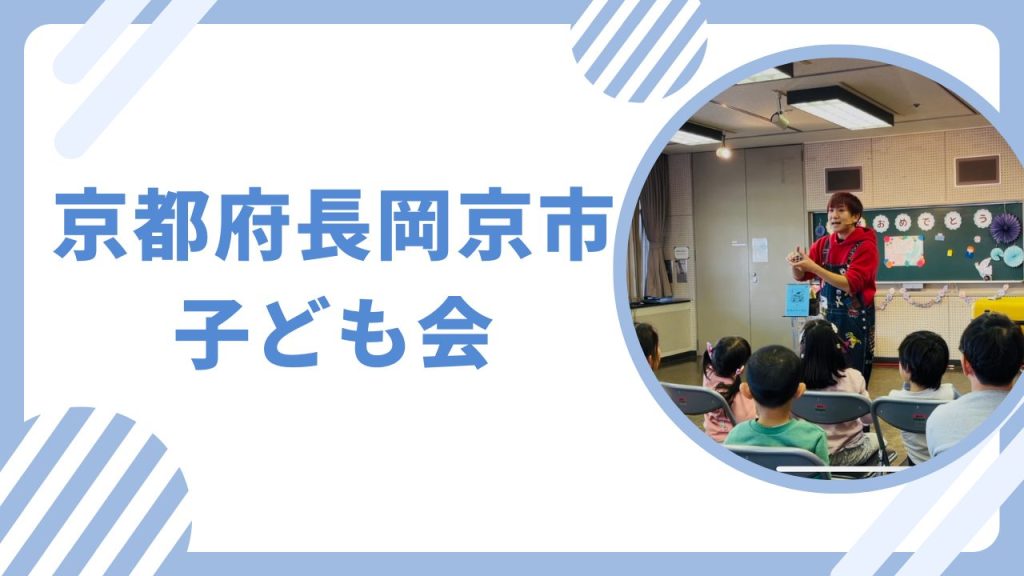 京都府長岡京市
子ども会

おめでとう